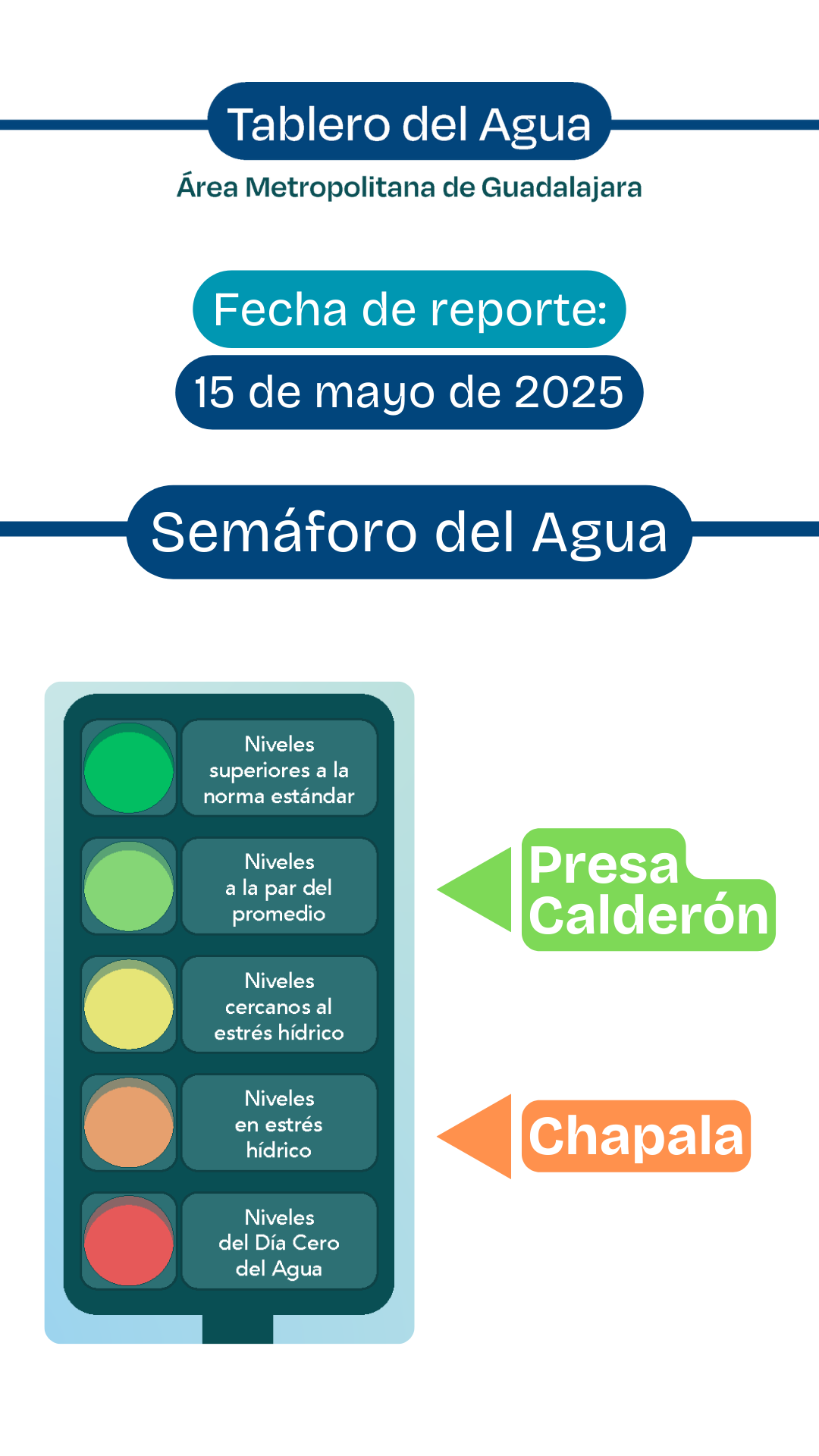 Tablero del Agua
Área Metropolitana de Guadalajara

Fecha de reporte:
15 de mayo de 2025

Semáforo del Agua

Niveles superiores a la norma estándar

Niveles a la par del promedio

Niveles cercanos al estrés hídrico

Niveles en estrés hídrico

Niveles del Día Cero del Agua

Presa Calderón

Chapala